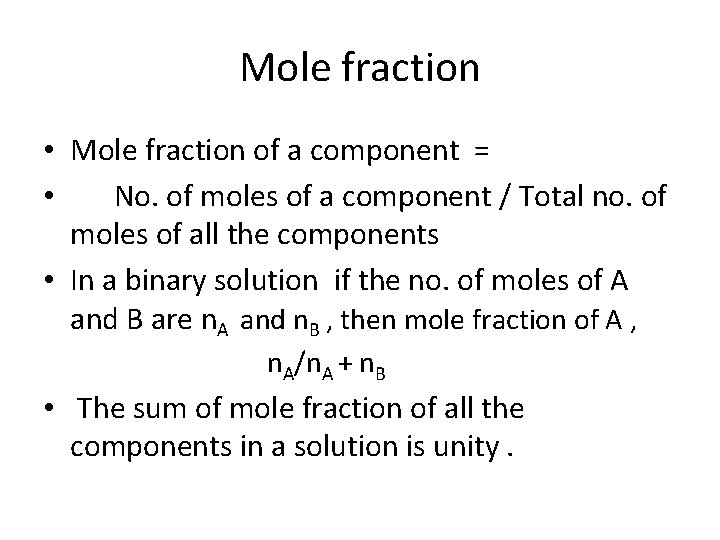 Mole fraction

• Mole fraction of a component =

• No. of moles of a component / Total no. of moles of all the components

• In a binary solution if the no. of moles of A and B are $n_A$ and $n_B$ , then mole fraction of A ,

$n_A/n_A + n_B$

• The sum of mole fraction of all the components in a solution is unity .